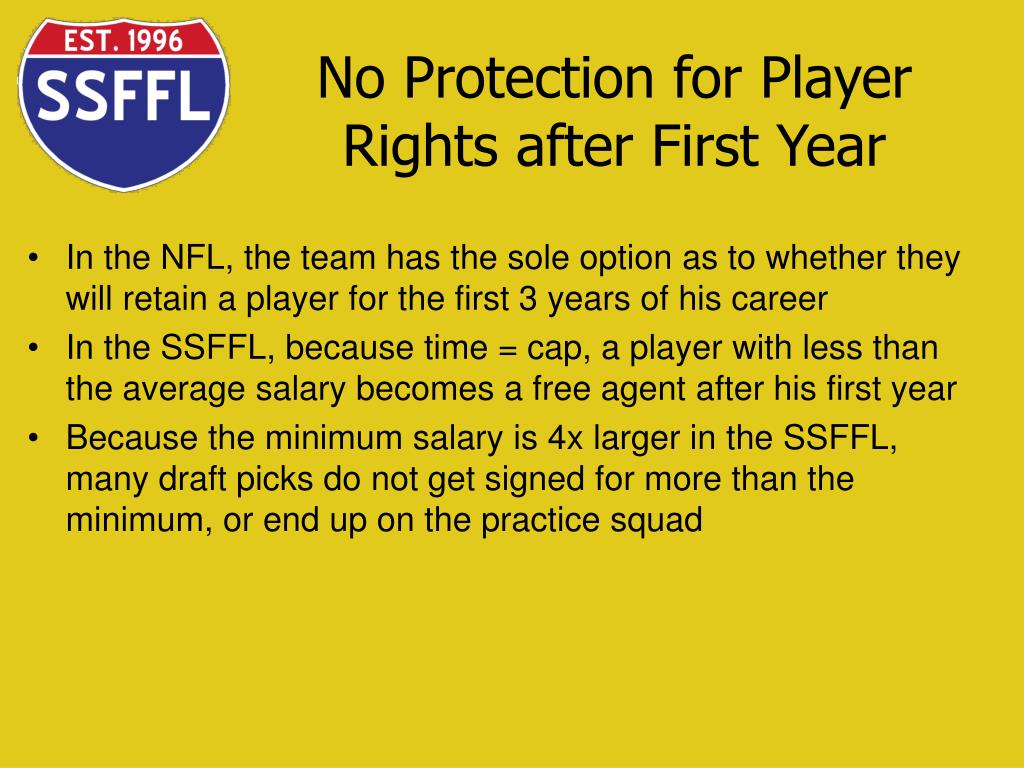 EST. 1996
SSFFL

No Protection for Player Rights after First Year

• In the NFL, the team has the sole option as to whether they will retain a player for the first 3 years of his career
• In the SSFFL, because time = cap, a player with less than the average salary becomes a free agent after his first year
• Because the minimum salary is 4x larger in the SSFFL, many draft picks do not get signed for more than the minimum, or end up on the practice squad